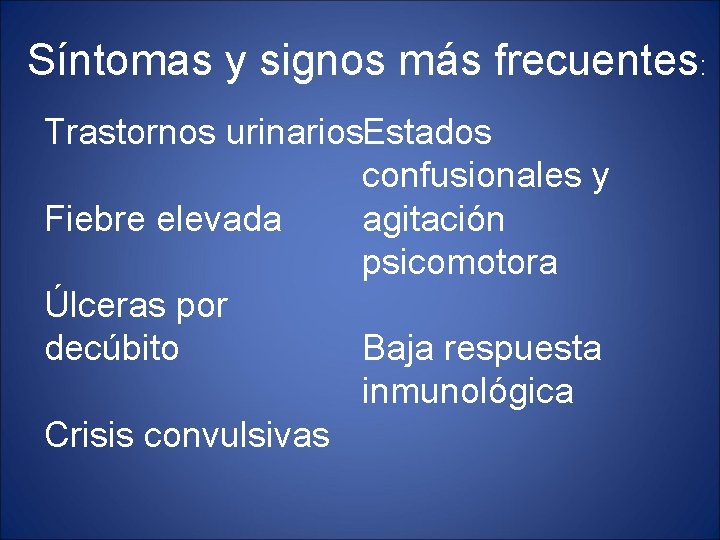 Síntomas y signos más frecuentes:

Trastornos urinarios

Fiebre elevada

Úlceras por decúbito

Crisis convulsivas

Estados confusionales y agitación psicomotora

Baja respuesta inmunológica